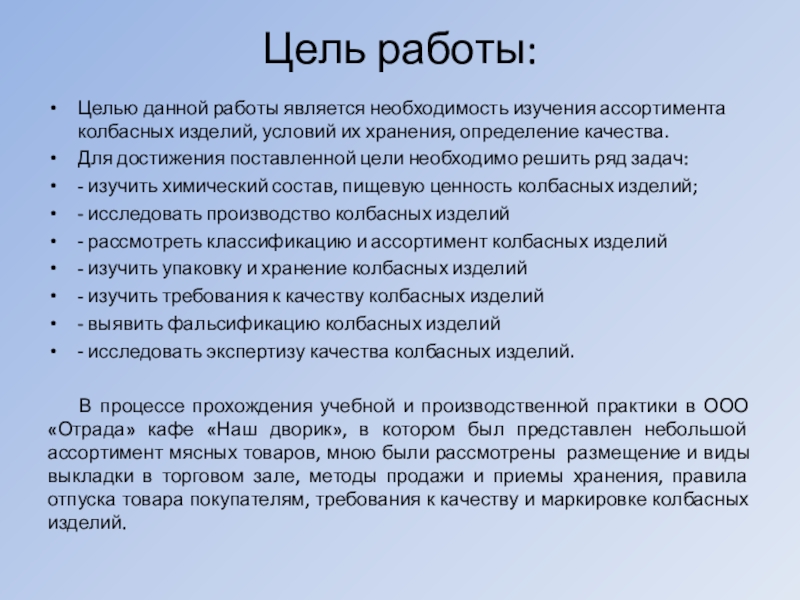 Цель работы:

• Целью данной работы является необходимость изучения ассортимента колбасных изделий, условий их хранения, определение качества.
• Для достижения поставленной цели необходимо решить ряд задач:
• - изучить химический состав, пищевую ценность колбасных изделий;
• - исследовать производство колбасных изделий
• - рассмотреть классификацию и ассортимент колбасных изделий
• - изучить упаковку и хранение колбасных изделий
• - изучить требования к качеству колбасных изделий
• - выявить фальсификацию колбасных изделий
• - исследовать экспертизу качества колбасных изделий.

В процессе прохождения учебной и производственной практики в ООО «Отрада» кафе «Наш дворик», в котором был представлен небольшой ассортимент мясных товаров, мною были рассмотрены размещение и виды выкладки в торговом зале, методы продажи и приемы хранения, правила отпуска товара покупателям, требования к качеству и маркировке колбасных изделий.